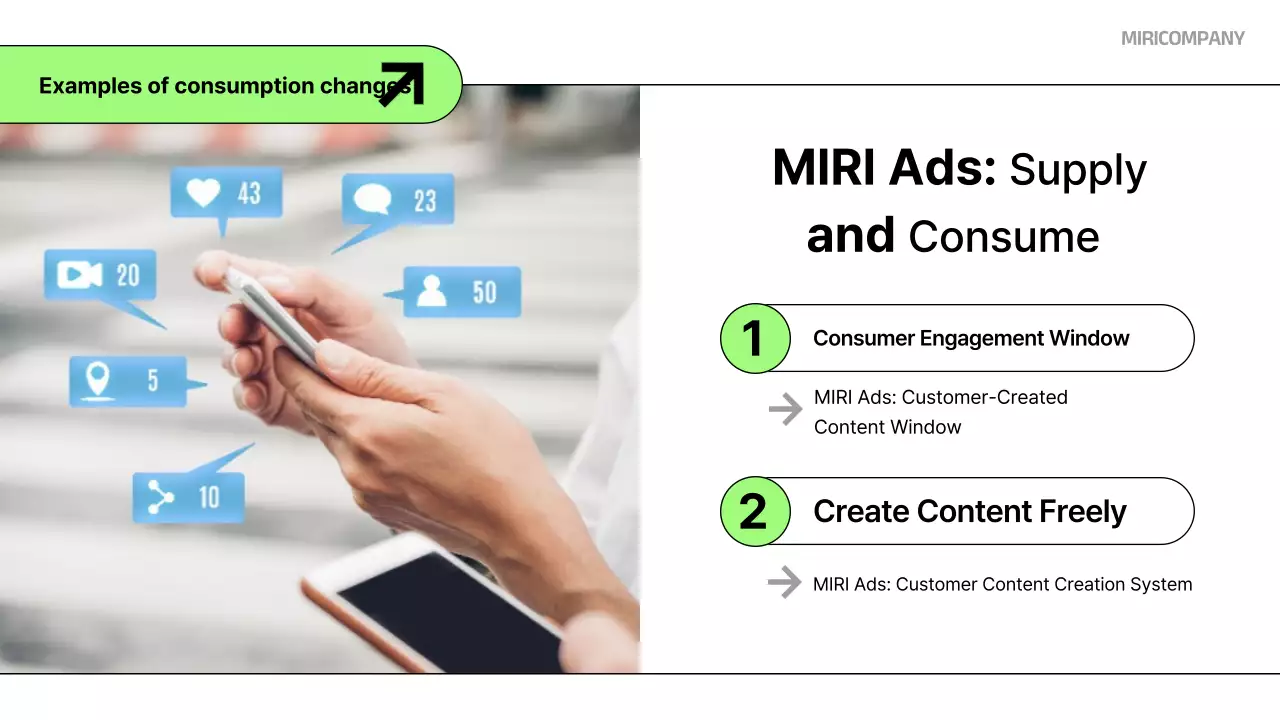 MIRICOMPANY

Examples of consumption changes

43

23

20

50

5

10

MIRI Ads: Supply and Consume

1 Consumer Engagement Window

MIRI Ads: Customer-Created Content Window

2 Create Content Freely

MIRI Ads: Customer Content Creation System